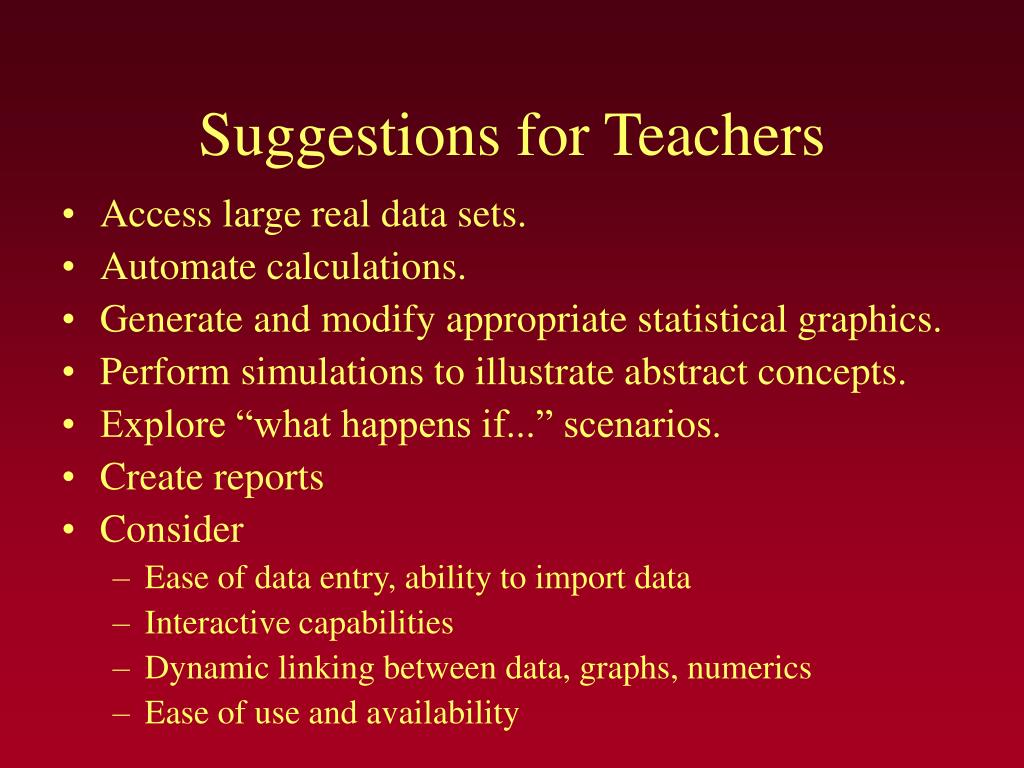 Suggestions for Teachers

• Access large real data sets.
• Automate calculations.
• Generate and modify appropriate statistical graphics.
• Perform simulations to illustrate abstract concepts.
• Explore “what happens if...” scenarios.
• Create reports
• Consider
– Ease of data entry, ability to import data
– Interactive capabilities
– Dynamic linking between data, graphs, numerics
– Ease of use and availability